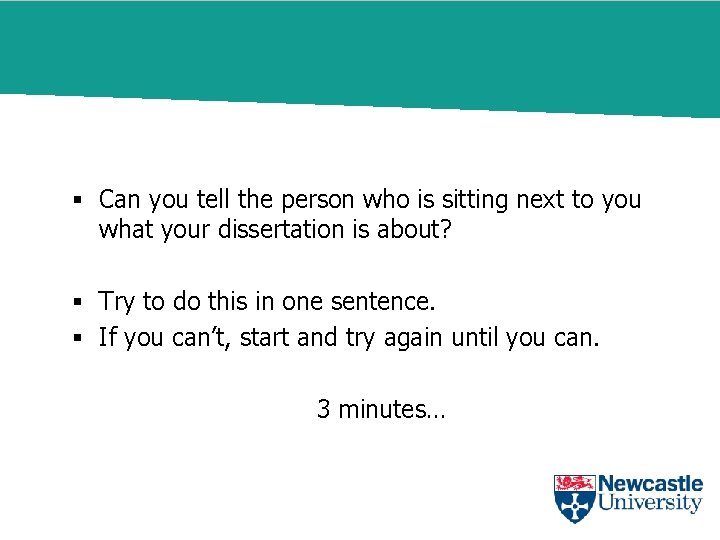 ▪ Can you tell the person who is sitting next to you what your dissertation is about?

▪ Try to do this in one sentence.
▪ If you can't, start and try again until you can.

3 minutes…

Newcastle University